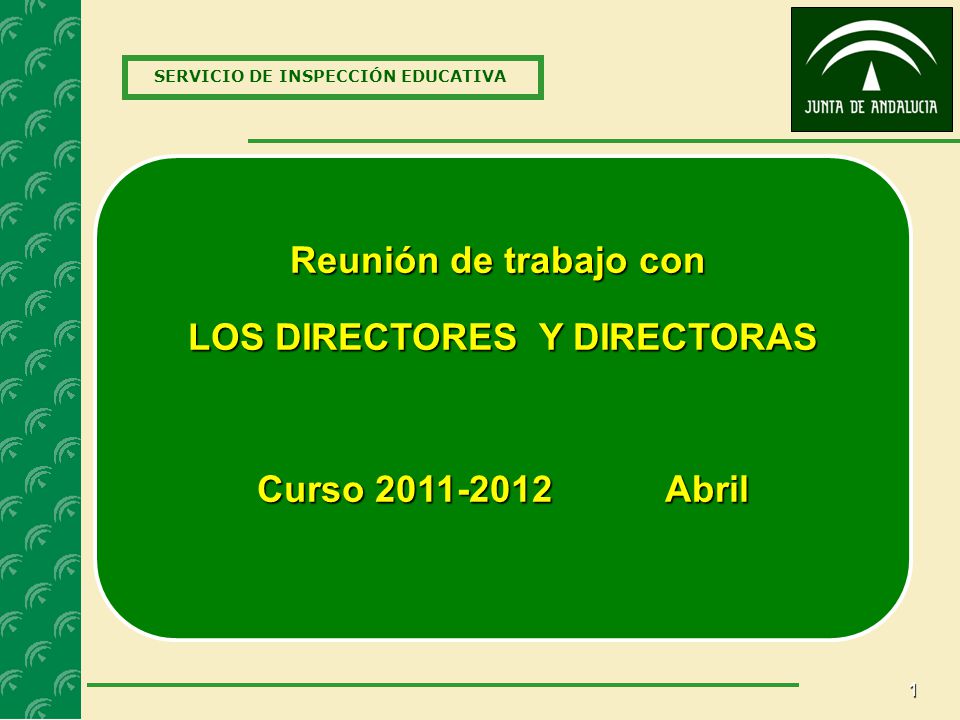 SERVICIO DE INSPECCIÓN EDUCATIVA

JUNTA DE ANDALUCIA

Reunión de trabajo con

LOS DIRECTORES Y DIRECTORAS

Curso 2011-2012 Abril

1